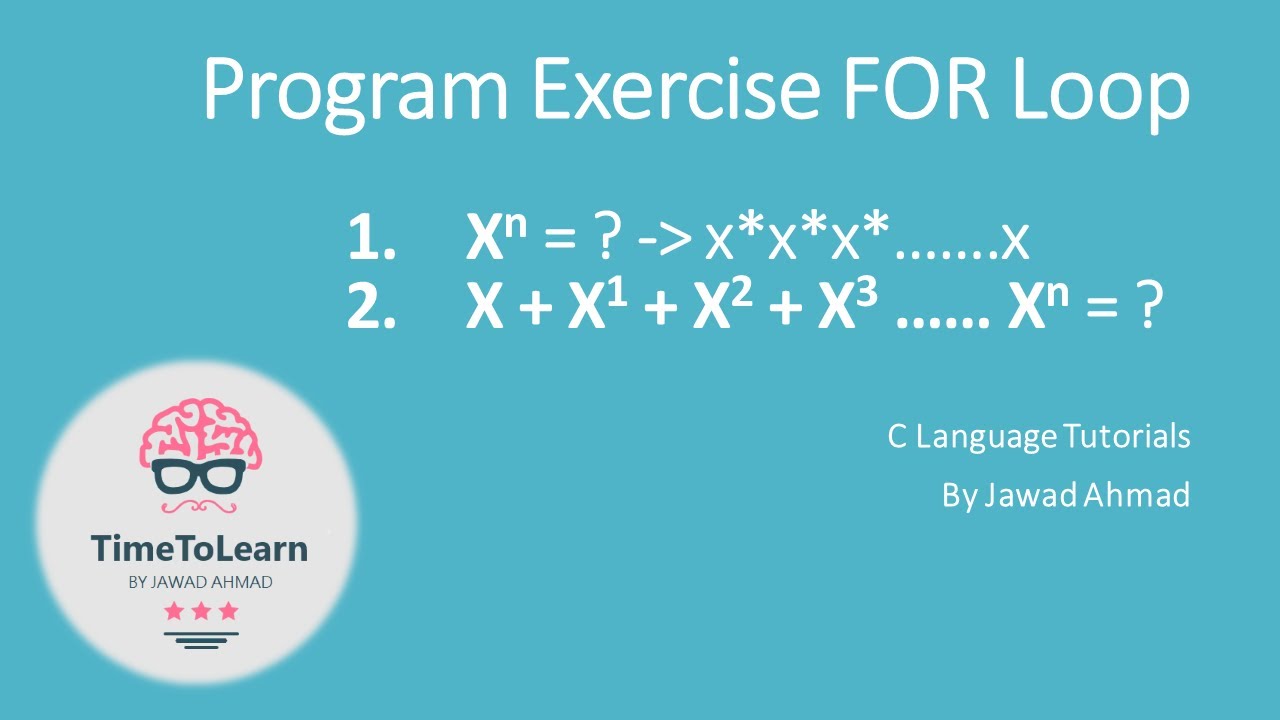 Program Exercise FOR Loop

1. $X^n$ = ? -> x*x*x*.......x
2. $X + X^1 + X^2 + X^3$ ...... $X^n$ = ?

C Language Tutorials
By Jawad Ahmad

TimeToLearn
BY JAWAD AHMAD